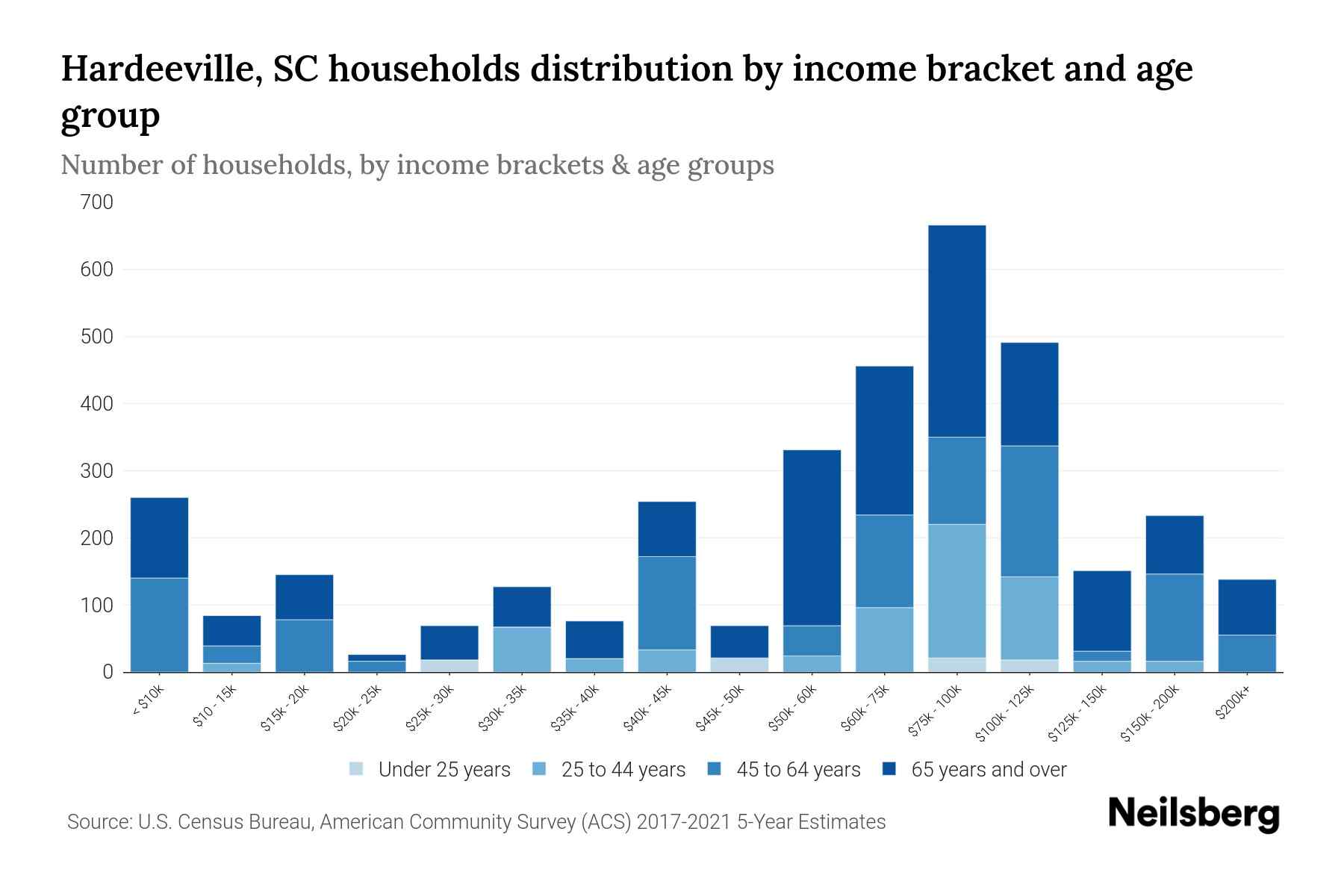 Hardeeville, SC households distribution by income bracket and age group

Number of households, by income brackets & age groups

700
600
500
400
300
200
100
0

< $10k
$10 - 15k
$15k - 20k
$20k - 25k
$25k - 30k
$30k - 35k
$35k - 40k
$40k - 45k
$45k - 50k
$50k - 60k
$60k - 75k
$75k - 100k
$100k - 125k
$125k - 150k
$150k - 200k
$200k+

Under 25 years
25 to 44 years
45 to 64 years
65 years and over

Source: U.S. Census Bureau, American Community Survey (ACS) 2017-2021 5-Year Estimates

Neilsberg